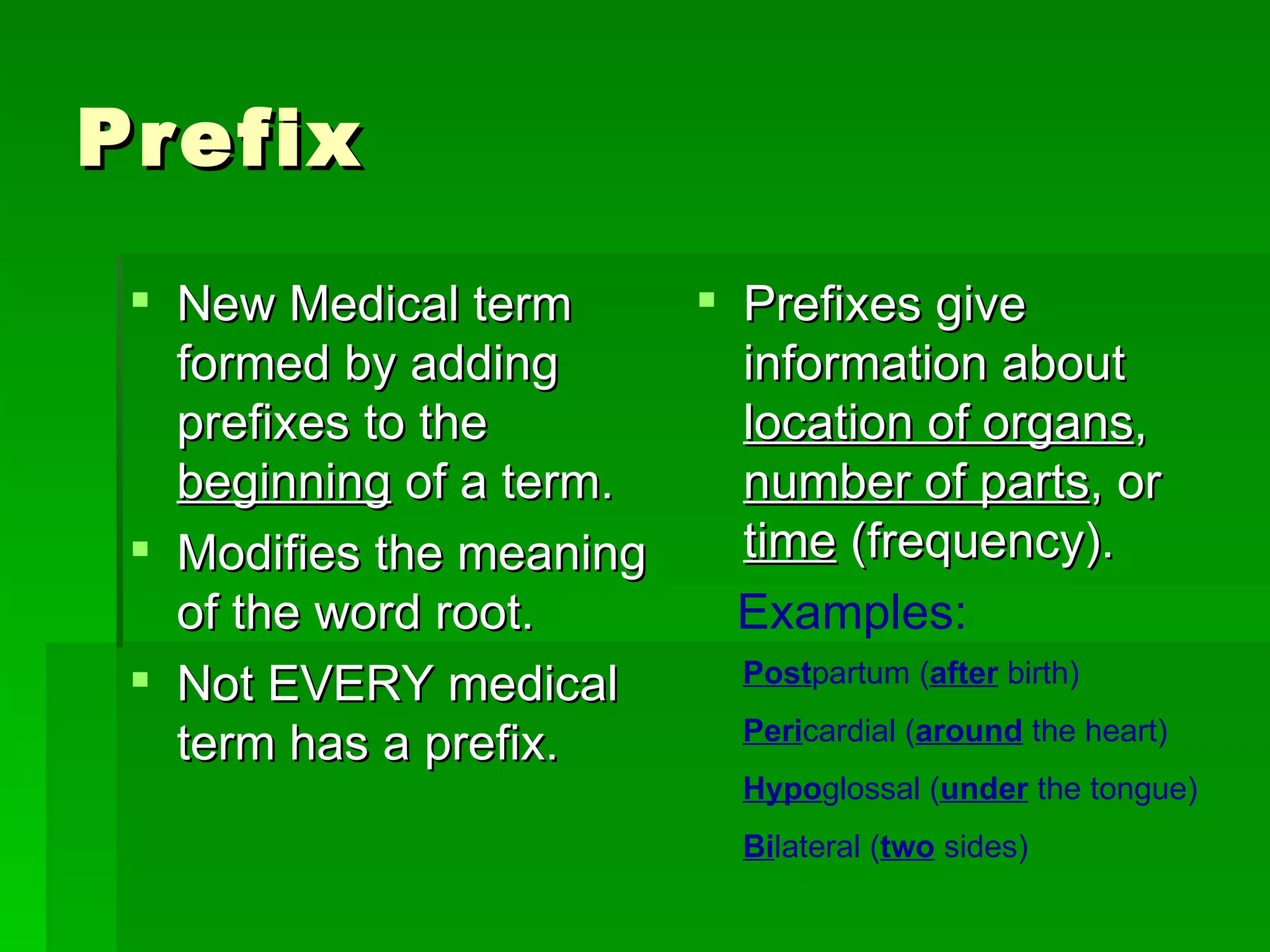 Prefix

New Medical term formed by adding prefixes to the beginning of a term.

Modifies the meaning of the word root.

Not EVERY medical term has a prefix.

Prefixes give information about location of organs, number of parts, or time (frequency).

Examples:

Postpartum (after birth)

Pericardial (around the heart)

Hypoglossal (under the tongue)

Bilateral (two sides)